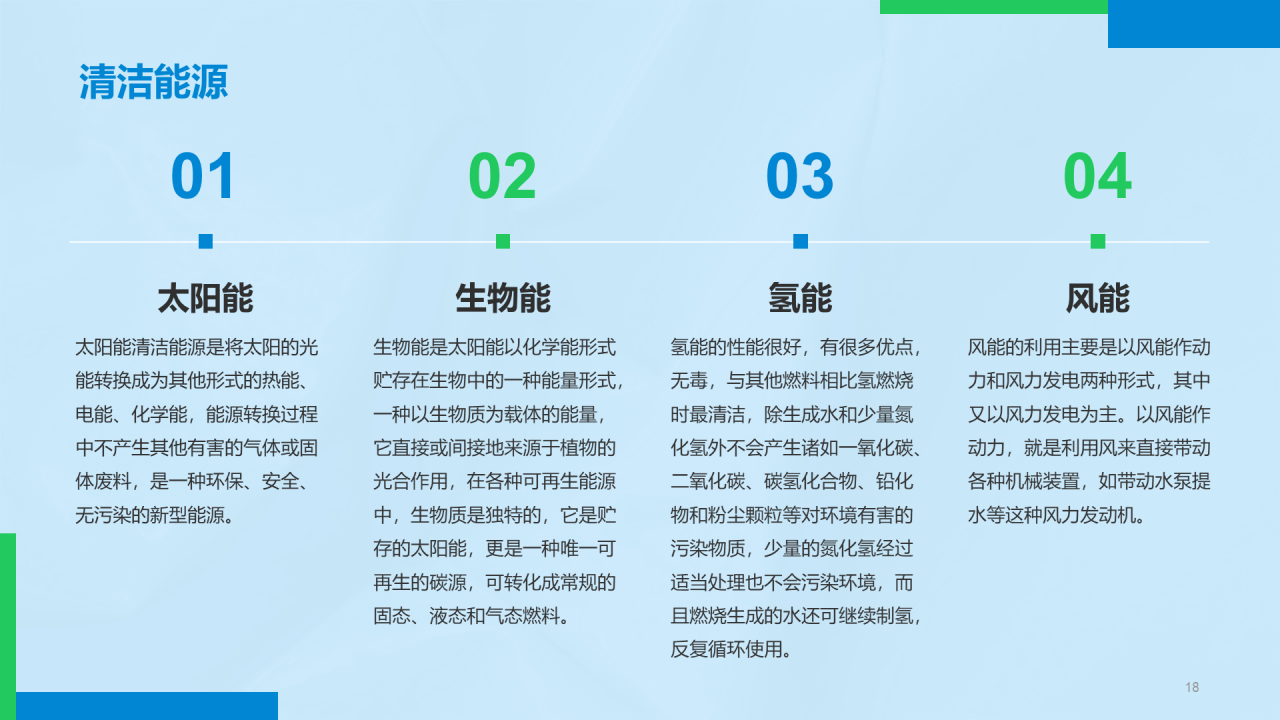 清洁能源

01

太阳能

太阳能清洁能源是将太阳的光能转换成为其他形式的热能、电能、化学能，能源转换过程中不产生其他有害的气体或固体废料，是一种环保、安全、无污染的新型能源。

02

生物能

生物能是太阳能以化学能形式贮存在生物中的一种能量形式，一种以生物质为载体的能量，它直接或间接地来源于植物的光合作用，在各种可再生能源中，生物质是独特的，它是贮存的太阳能，更是一种唯一可再生的碳源，可转化成常规的固态、液态和气态燃料。

03

氢能

氢能的性能很好，有很多优点，无毒，与其他燃料相比氢燃烧时最清洁，除生成水和少量氮化氢外不会产生诸如一氧化碳、二氧化碳、碳氢化合物、铅化物和粉尘颗粒等对环境有害的污染物质，少量的氮化氢经过适当处理也不会污染环境，而且燃烧生成的水还可继续制氢，反复循环使用。

04

风能

风能的利用主要是以风能作动力和风力发电两种形式，其中又以风力发电为主。以风能作动力，就是利用风来直接带动各种机械装置，如带动水泵提水等这种风力发动机。

18